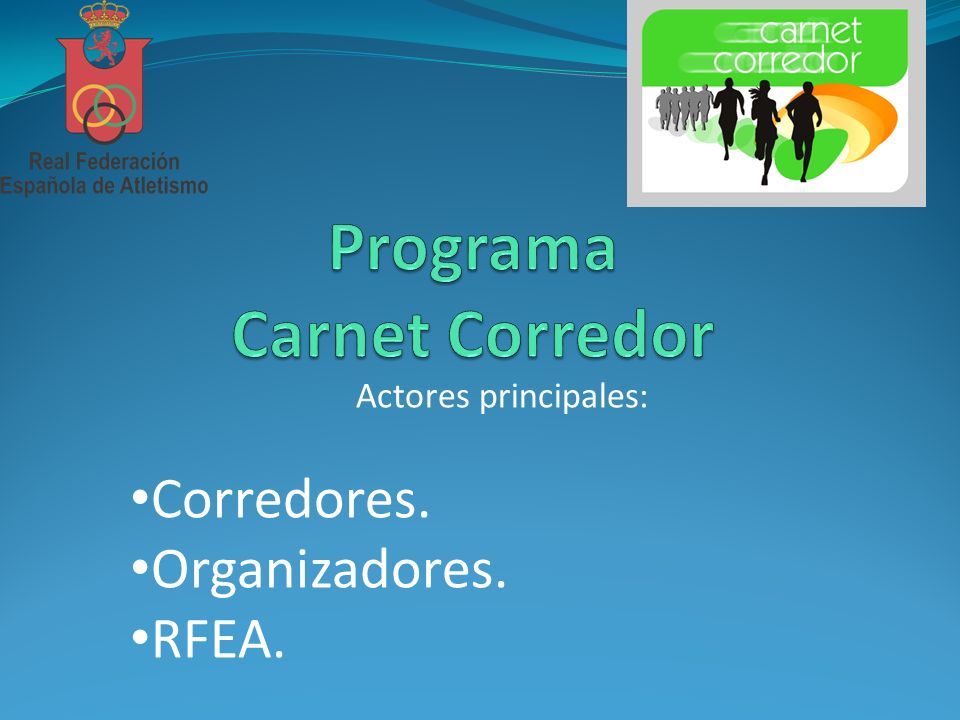 Real Federación
Española de Atletismo

carnet
corredor

Programa
Carnet Corredor

Actores principales:

•Corredores.
•Organizadores.
•RFEA.